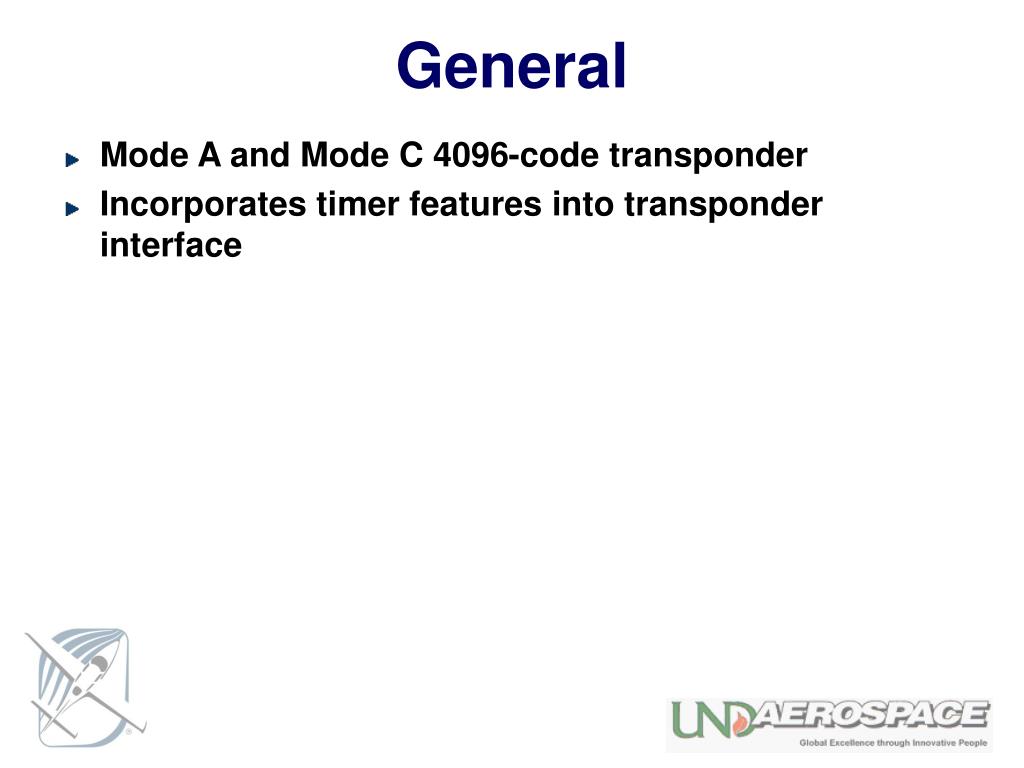 General

Mode A and Mode C 4096-code transponder

Incorporates timer features into transponder interface

UND AEROSPACE
Global Excellence through Innovative People